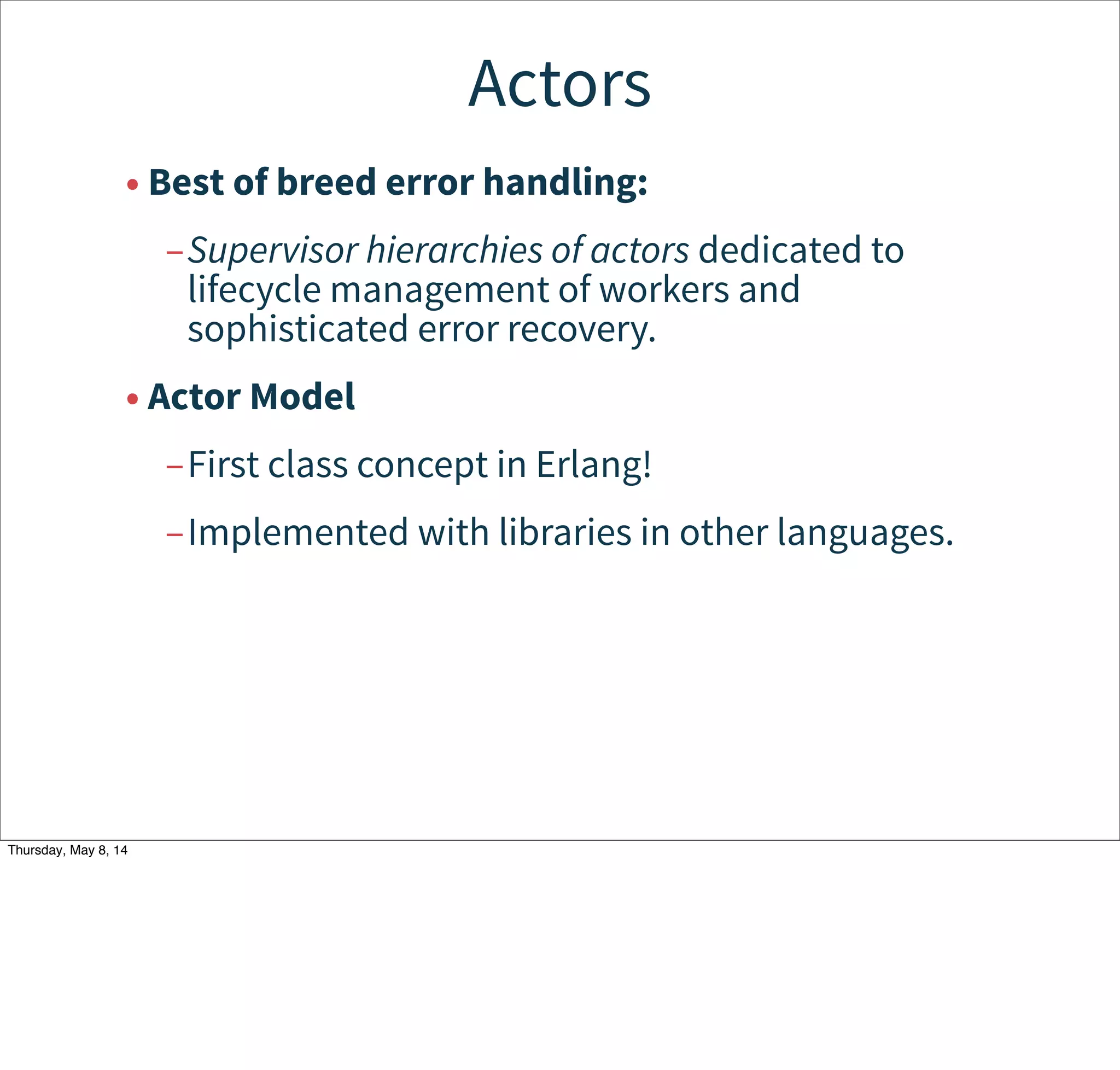 Actors

• Best of breed error handling:

– Supervisor hierarchies of actors dedicated to lifecycle management of workers and sophisticated error recovery.

• Actor Model

– First class concept in Erlang!

– Implemented with libraries in other languages.

Thursday, May 8, 14